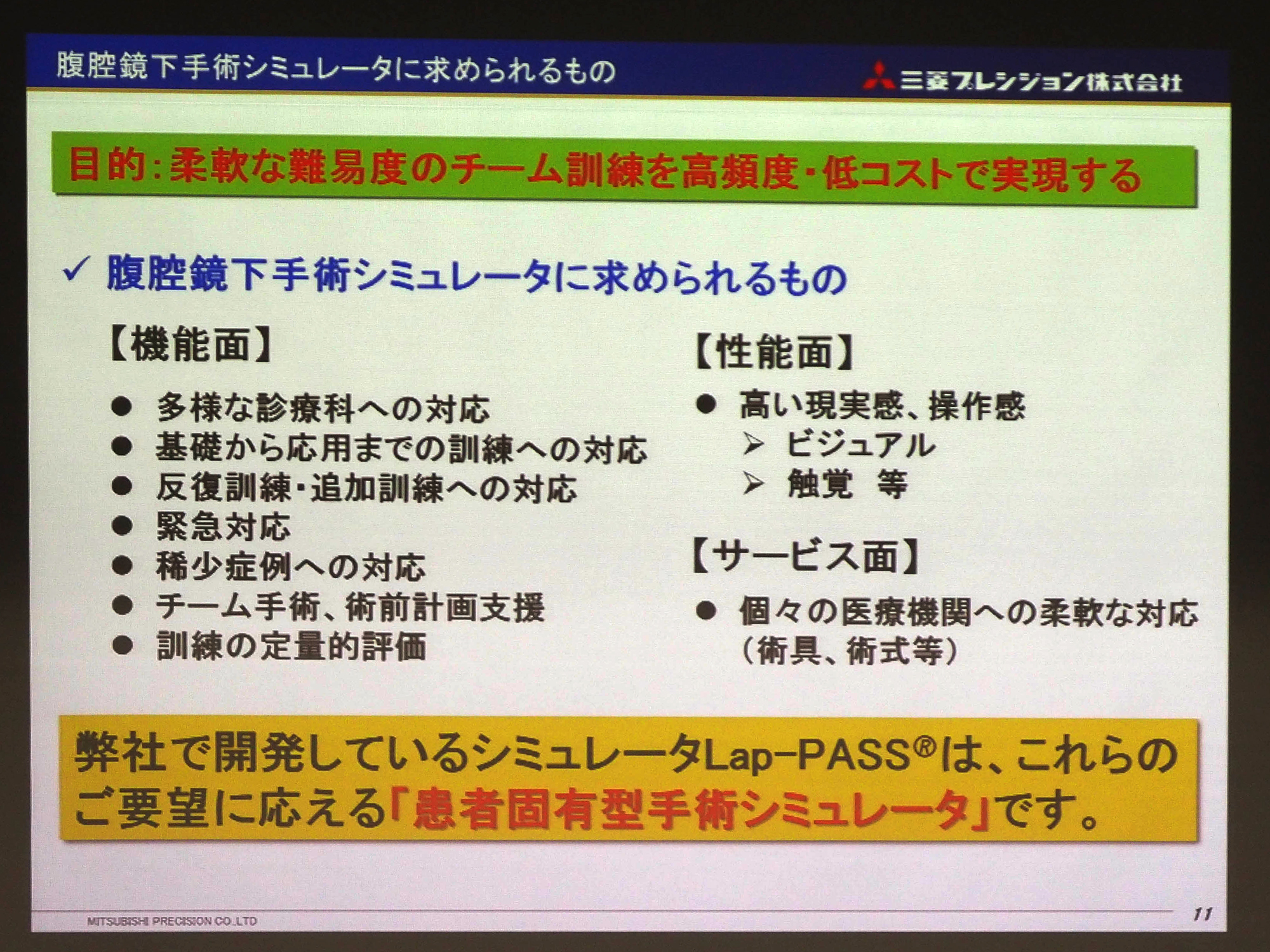 腹腔鏡下手術シミュレータに求められるもの

三菱プレシジョン株式会社

目的：柔軟な難易度のチーム訓練を高頻度・低コストで実現する

✓ 腹腔鏡下手術シミュレータに求められるもの

【機能面】

● 多様な診療科への対応
● 基礎から応用までの訓練への対応
● 反復訓練・追加訓練への対応
● 緊急対応
● 稀少症例への対応
● チーム手術、術前計画支援
● 訓練の定量的評価

【性能面】

● 高い現実感、操作感
➢ ビジュアル
➢ 触覚　等

【サービス面】

● 個々の医療機関への柔軟な対応（術具、術式等）

弊社で開発しているシミュレータLap-PASS®は、これらのご要望に応える「患者固有型手術シミュレータ」です。

MITSUBISHI PRECISION CO.,LTD

11